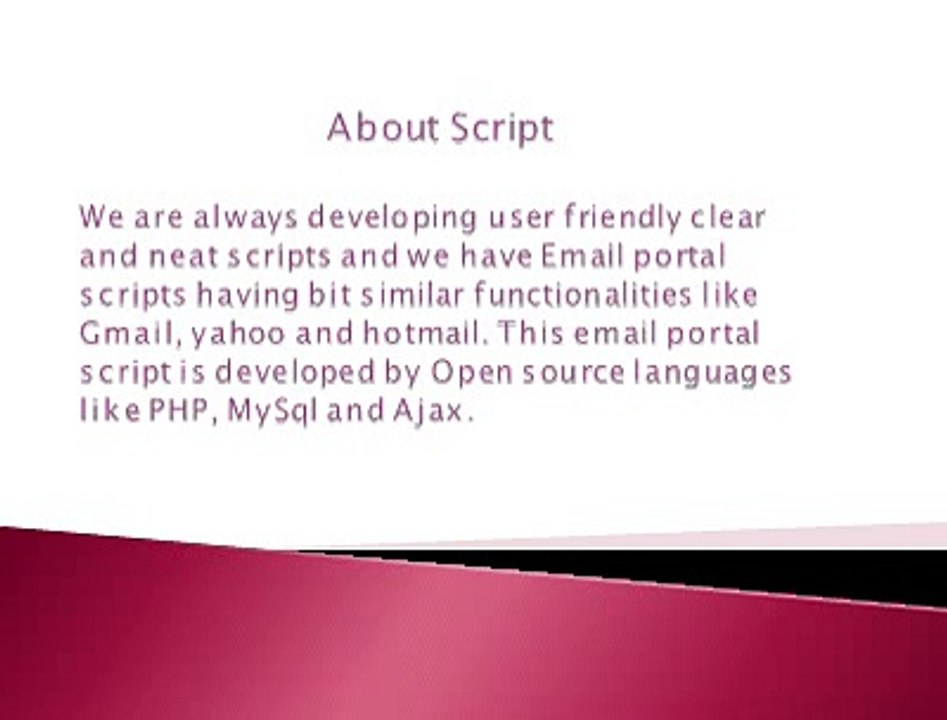 About Script

We are always developing user friendly clear and neat scripts and we have Email portal scripts having bit similar functionalities like Gmail, yahoo and hotmail. This email portal script is developed by Open source languages like PHP, MySql and Ajax.